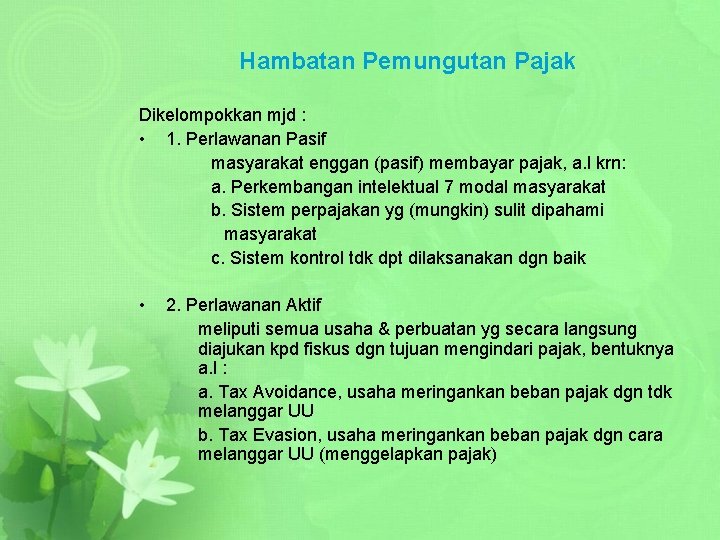 Hambatan Pemungutan Pajak

Dikelompokkan mjd :

• 1. Perlawanan Pasif

masyarakat enggan (pasif) membayar pajak, a.l krn:

a. Perkembangan intelektual 7 modal masyarakat

b. Sistem perpajakan yg (mungkin) sulit dipahami masyarakat

c. Sistem kontrol tdk dpt dilaksanakan dgn baik

• 2. Perlawanan Aktif

meliputi semua usaha & perbuatan yg secara langsung diajukan kpd fiskus dgn tujuan mengindari pajak, bentuknya a.l :

a. Tax Avoidance, usaha meringankan beban pajak dgn tdk melanggar UU

b. Tax Evasion, usaha meringankan beban pajak dgn cara melanggar UU (menggelapkan pajak)